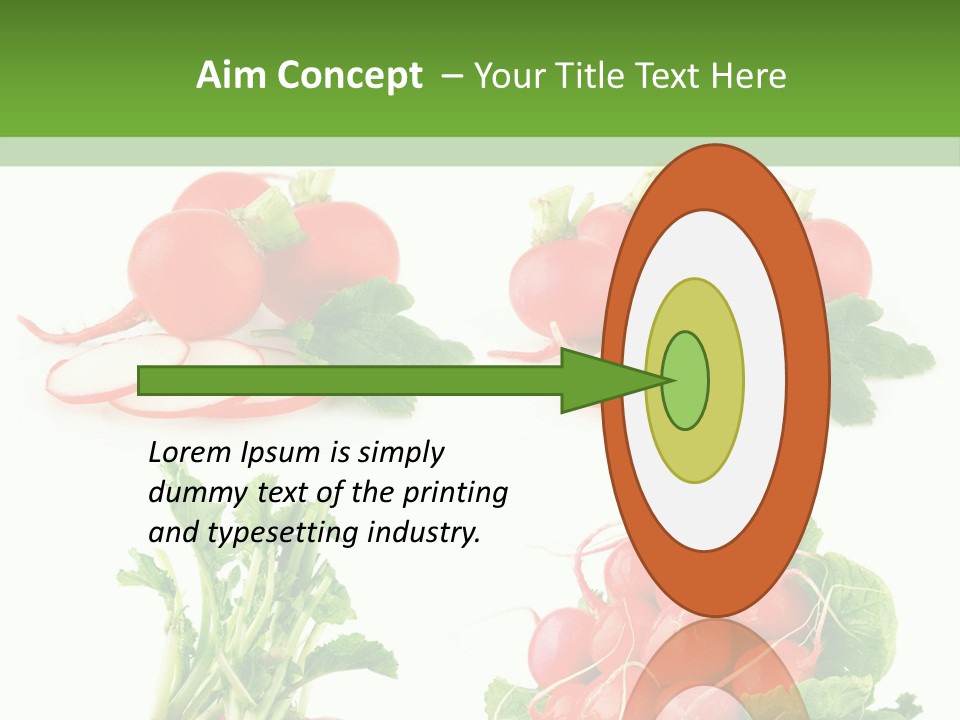 Aim Concept – Your Title Text Here

Lorem Ipsum is simply dummy text of the printing and typesetting industry.